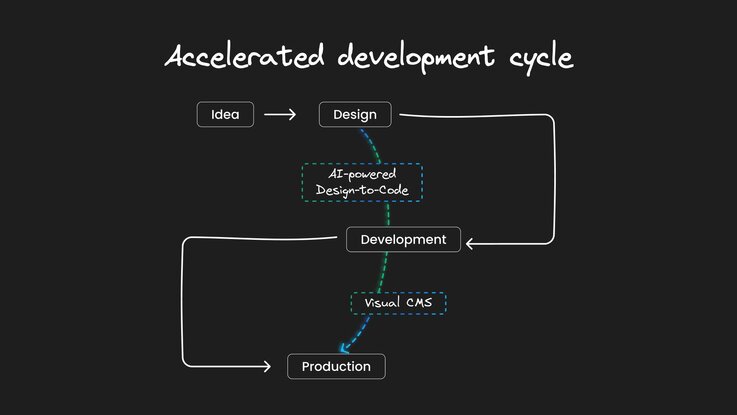 Accelerated development cycle

Idea

Design

AI-powered Design-to-Code

Development

Visual CMS

Production